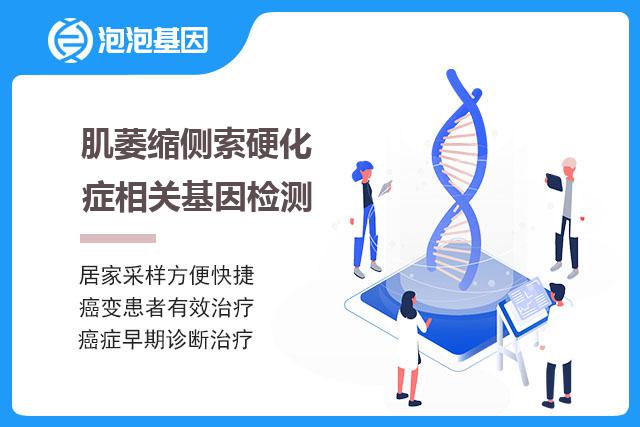 泡泡基因

肌萎缩侧索硬化症相关基因检测

居家采样方便快捷
癌变患者有效治疗
癌症早期诊断治疗